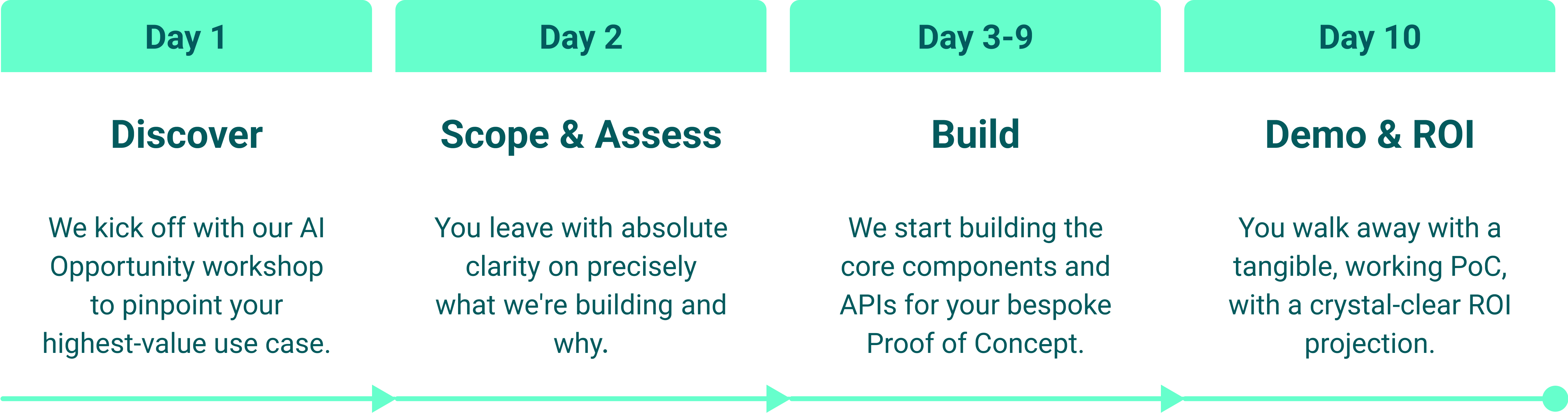 Day 1

Discover

We kick off with our AI Opportunity workshop to pinpoint your highest-value use case.

Day 2

Scope & Assess

You leave with absolute clarity on precisely what we're building and why.

Day 3-9

Build

We start building the core components and APIs for your bespoke Proof of Concept.

Day 10

Demo & ROI

You walk away with a tangible, working PoC, with a crystal-clear ROI projection.